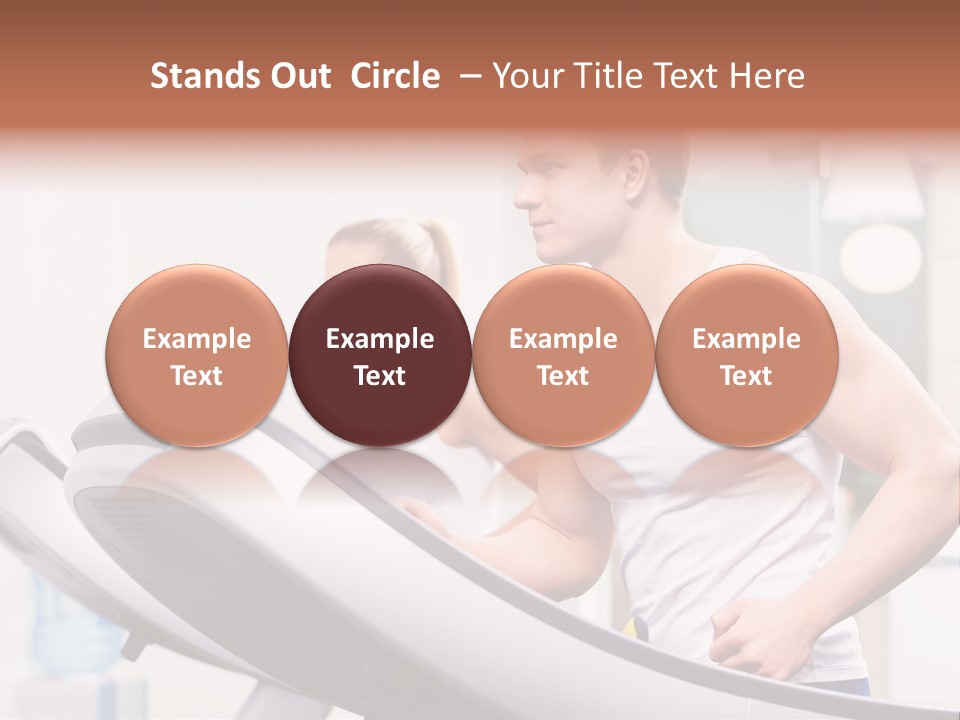 Stands Out Circle – Your Title Text Here

Example Text

Example Text

Example Text

Example Text